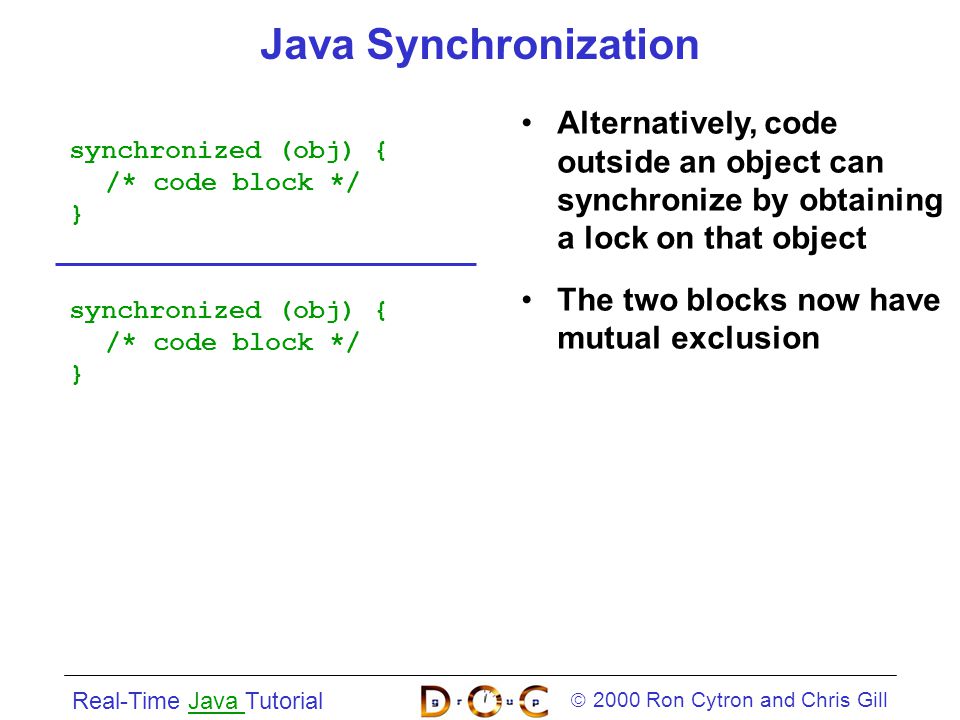 Java Synchronization

synchronized (obj) {
  /* code block */
}

synchronized (obj) {
  /* code block */
}

• Alternatively, code outside an object can synchronize by obtaining a lock on that object

• The two blocks now have mutual exclusion

Real-Time Java Tutorial

D g r O u p C

© 2000 Ron Cytron and Chris Gill